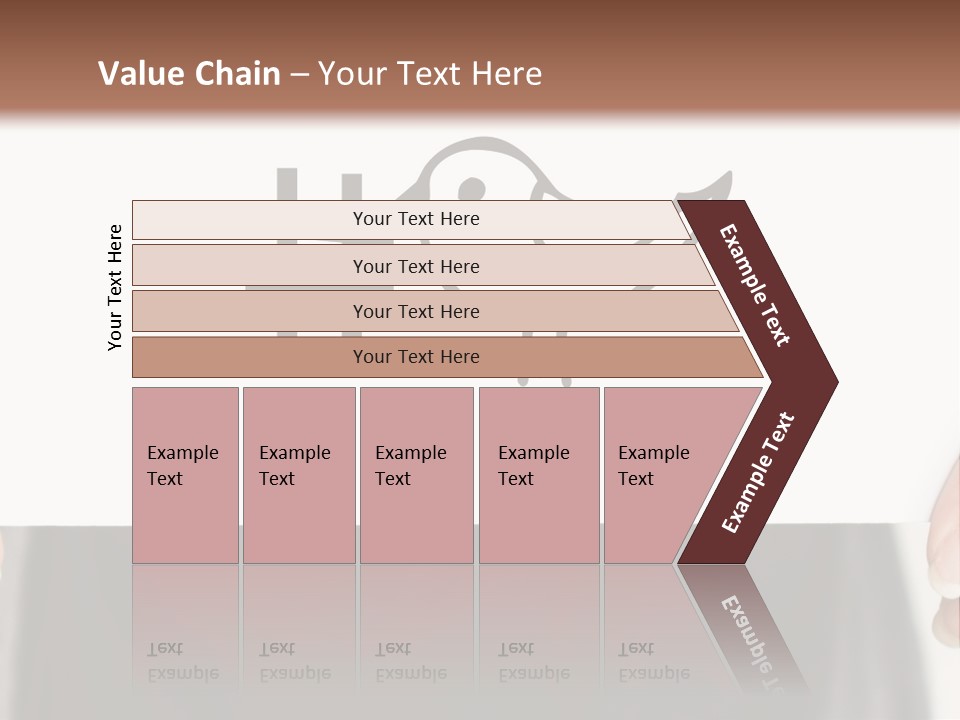 Value Chain – Your Text Here

Your Text Here

Your Text Here

Your Text Here

Your Text Here

Your Text Here

Example Text

Example Text

Example Text

Example Text

Example Text

Example Text

Example Text